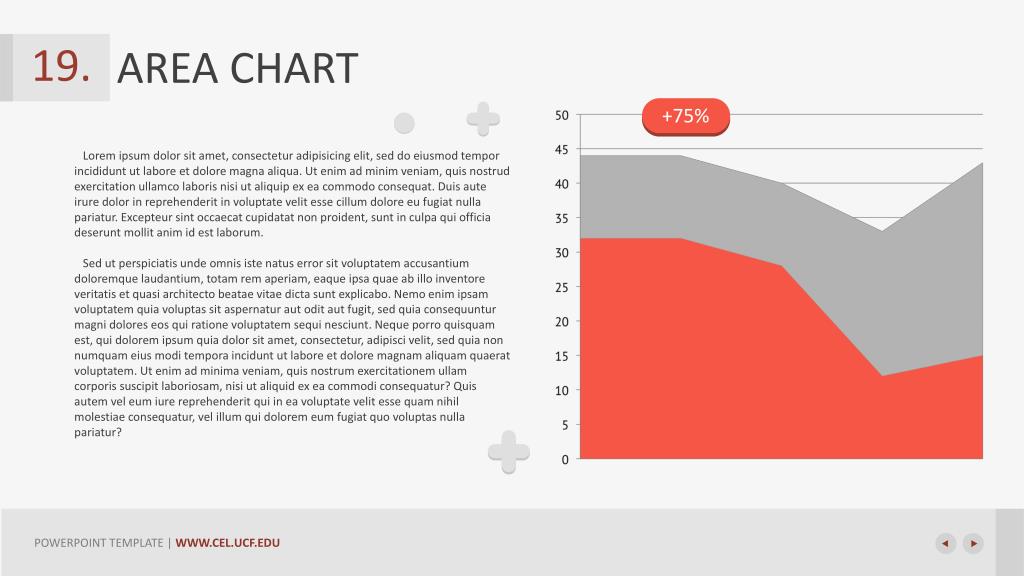 19. AREA CHART

Lorem ipsum dolor sit amet, consectetur adipisicing elit, sed do eiusmod tempor incididunt ut labore et dolore magna aliqua. Ut enim ad minim veniam, quis nostrud exercitation ullamco laboris nisi ut aliquip ex ea commodo consequat. Duis aute irure dolor in reprehenderit in voluptate velit esse cillum dolore eu fugiat nulla pariatur. Excepteur sint occaecat cupidatat non proident, sunt in culpa qui officia deserunt mollit anim id est laborum.

Sed ut perspiciatis unde omnis iste natus error sit voluptatem accusantium doloremque laudantium, totam rem aperiam, eaque ipsa quae ab illo inventore veritatis et quasi architecto beatae vitae dicta sunt explicabo. Nemo enim ipsam voluptatem quia voluptas sit aspernatur aut odit aut fugit, sed quia consequuntur magni dolores eos qui ratione voluptatem sequi nesciunt. Neque porro quisquam est, qui dolorem ipsum quia dolor sit amet, consectetur, adipisci velit, sed quia non numquam eius modi tempora incidunt ut labore et dolore magnam aliquam quaerat voluptatem. Ut enim ad minima veniam, quis nostrum exercitationem ullam corporis suscipit laboriosam, nisi ut aliquid ex ea commodi consequatur? Quis autem vel eum iure reprehenderit qui in ea voluptate velit esse quam nihil molestiae consequatur, vel illum qui dolorem eum fugiat quo voluptas nulla pariatur?

+75%

50
45
40
35
30
25
20
15
10
5
0

POWERPOINT TEMPLATE | WWW.CEL.UCF.EDU